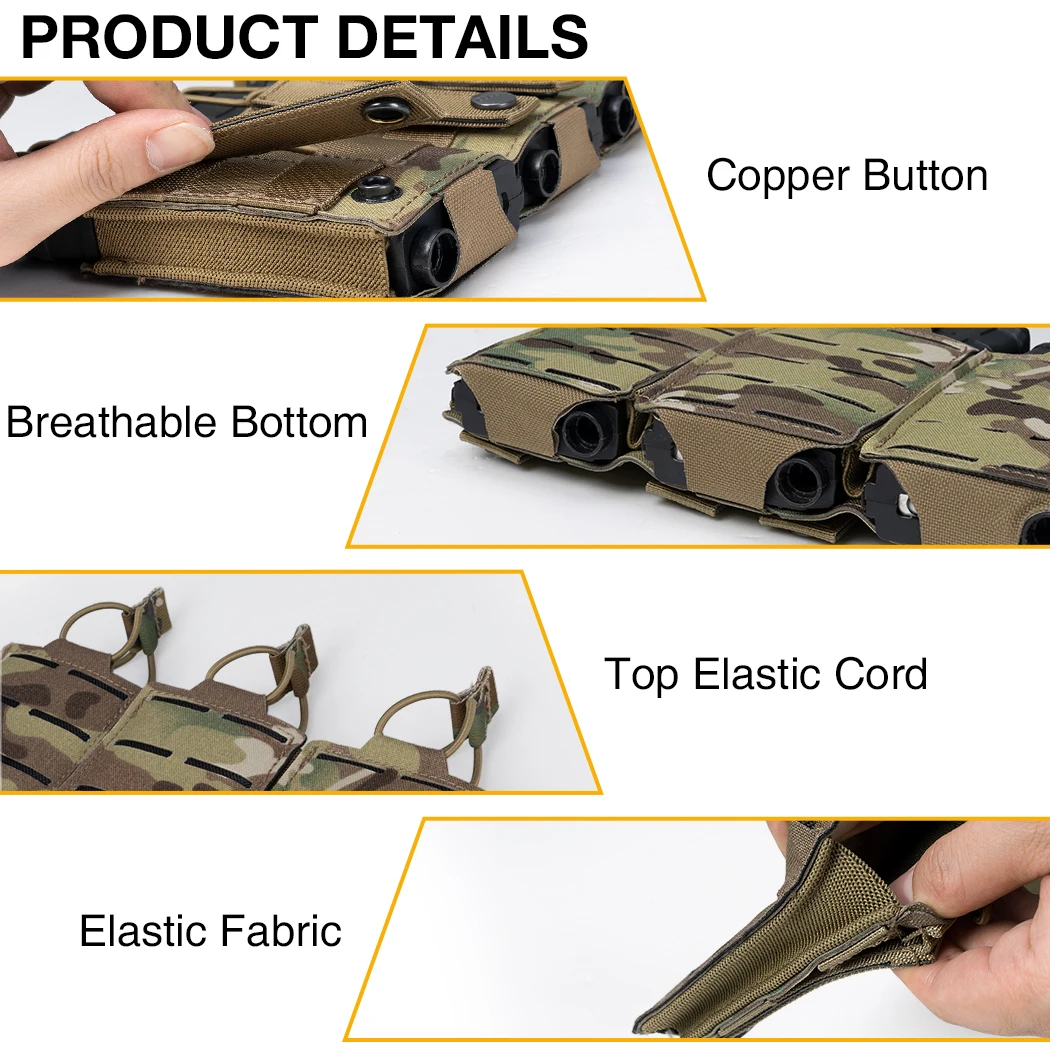 PRODUCT DETAILS

Copper Button

Breathable Bottom

Top Elastic Cord

Elastic Fabric